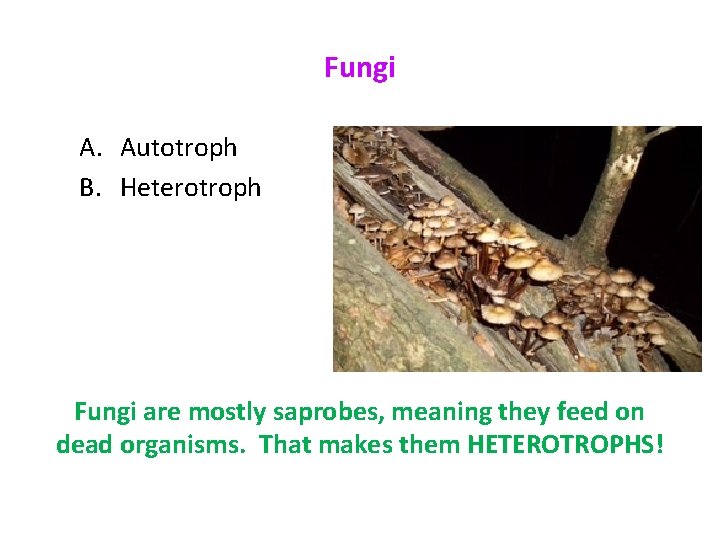 Fungi

A. Autotroph
B. Heterotroph

Fungi are mostly saprobes, meaning they feed on dead organisms. That makes them HETEROTROPHS!